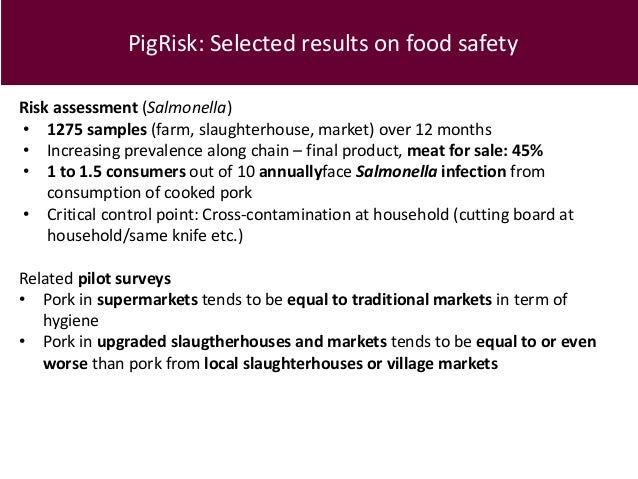 PigRisk: Selected results on food safety

Risk assessment (Salmonella)
• 1275 samples (farm, slaughterhouse, market) over 12 months
• Increasing prevalence along chain – final product, meat for sale: 45%
• 1 to 1.5 consumers out of 10 annuallyface Salmonella infection from consumption of cooked pork
• Critical control point: Cross-contamination at household (cutting board at household/same knife etc.)

Related pilot surveys
• Pork in supermarkets tends to be equal to traditional markets in term of hygiene
• Pork in upgraded slaugtherhouses and markets tends to be equal to or even worse than pork from local slaughterhouses or village markets